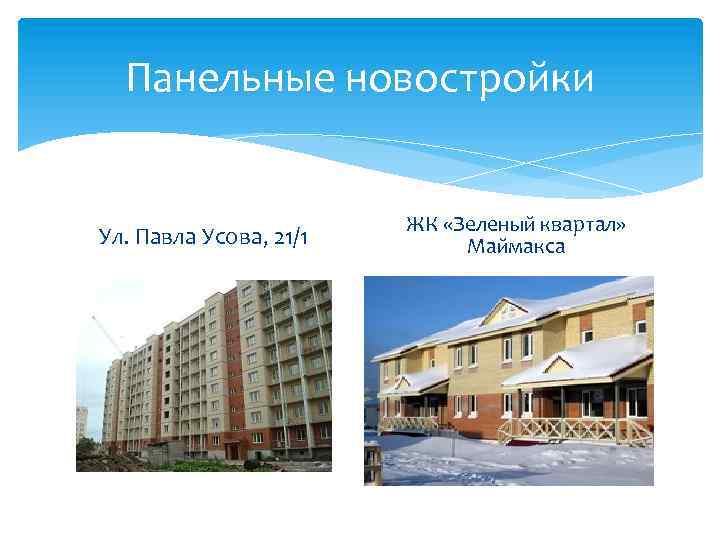 Панельные новостройки

Ул. Павла Усова, 21/1

ЖК «Зеленый квартал» Маймакса